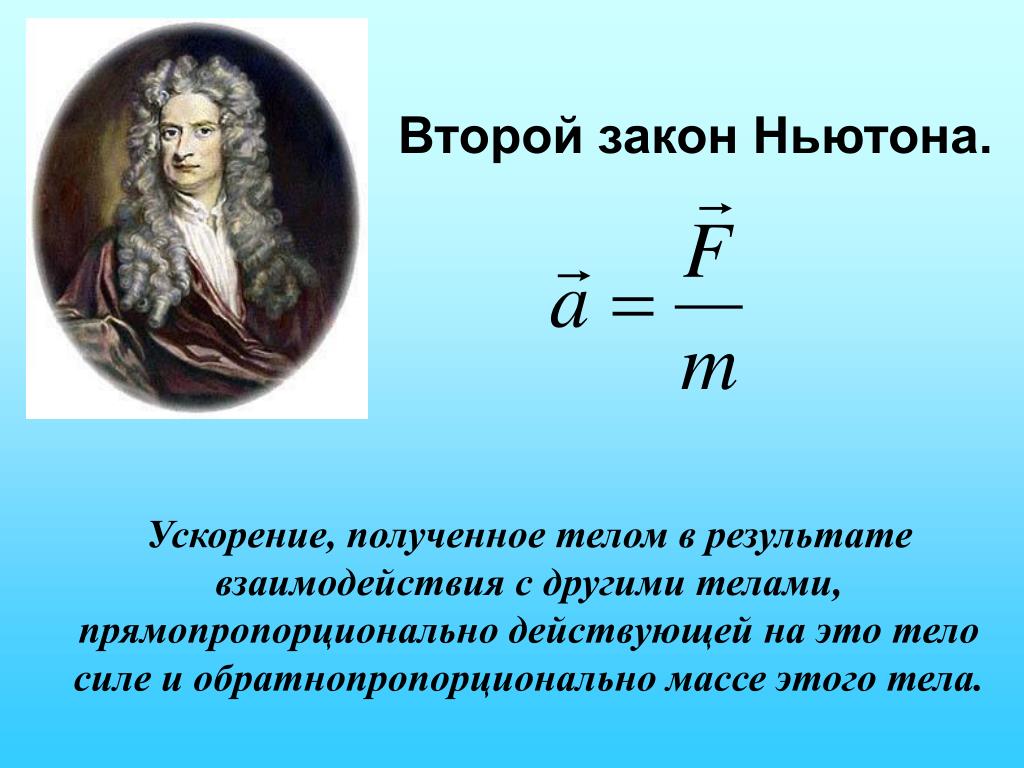 Второй закон Ньютона.

$\vec{a} = \frac{\vec{F}}{m}$

Ускорение, полученное телом в результате взаимодействия с другими телами, прямопропорционально действующей на это тело силе и обратнопропорционально массе этого тела.